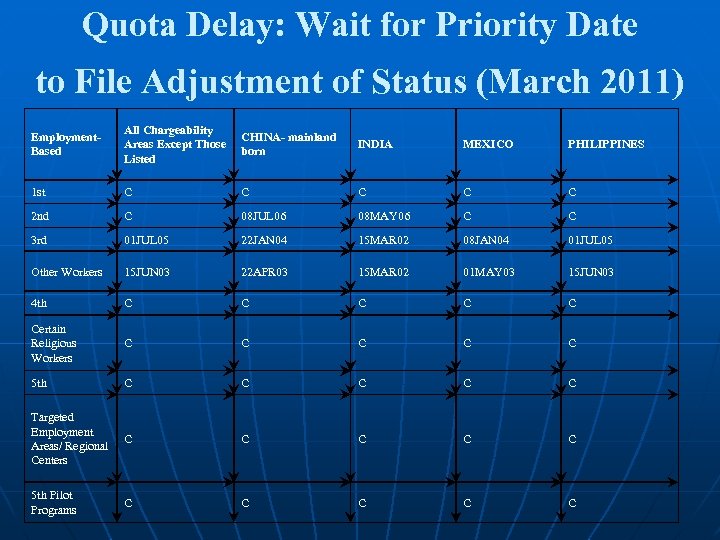 Quota Delay: Wait for Priority Date to File Adjustment of Status (March 2011)

| Employment-Based | All Chargeability Areas Except Those Listed | CHINA- mainland born | INDIA | MEXICO | PHILIPPINES |
|---|---|---|---|---|---|
| 1st | C | C | C | C | C |
| 2nd | C | 08JUL06 | 08MAY06 | C | C |
| 3rd | 01JUL05 | 22JAN04 | 15MAR02 | 08JAN04 | 01JUL05 |
| Other Workers | 15JUN03 | 22APR03 | 15MAR02 | 01MAY03 | 15JUN03 |
| 4th | C | C | C | C | C |
| Certain Religious Workers | C | C | C | C | C |
| 5th | C | C | C | C | C |
| Targeted Employment Areas/ Regional Centers | C | C | C | C | C |
| 5th Pilot Programs | C | C | C | C | C |